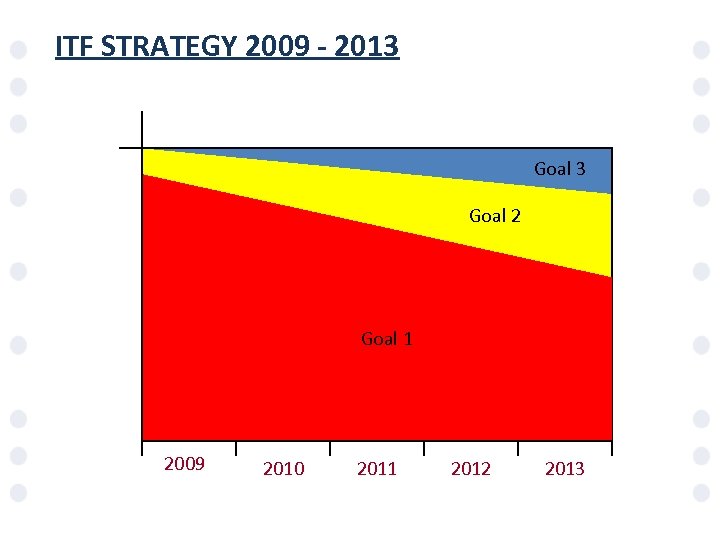 ITF STRATEGY 2009 - 2013

Goal 3

Goal 2

Goal 1

2009 2010 2011 2012 2013